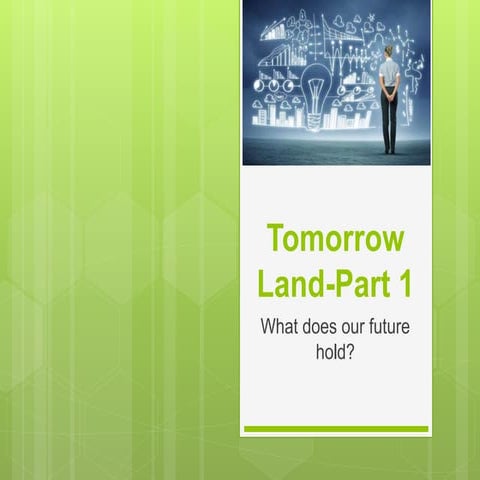 Tomorrow Land-Part 1

What does our future hold?